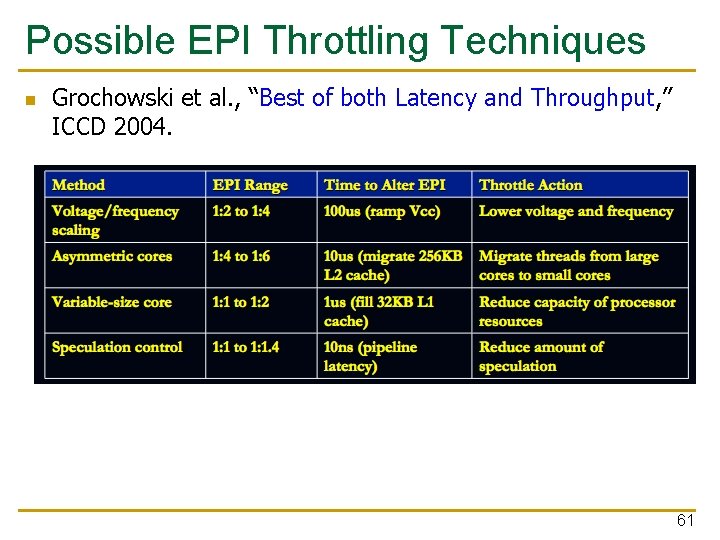 Possible EPI Throttling Techniques

Grochowski et al., “Best of both Latency and Throughput,” ICCD 2004.

| Method | EPI Range | Time to Alter EPI | Throttle Action |
|---|---|---|---|
| Voltage/frequency scaling | 1:2 to 1:4 | 100us (ramp Vcc) | Lower voltage and frequency |
| Asymmetric cores | 1:4 to 1:6 | 10us (migrate 256KB L2 cache) | Migrate threads from large cores to small cores |
| Variable-size core | 1:1 to 1:2 | 1us (fill 32KB L1 cache) | Reduce capacity of processor resources |
| Speculation control | 1:1 to 1:1.4 | 10ns (pipeline latency) | Reduce amount of speculation |

61